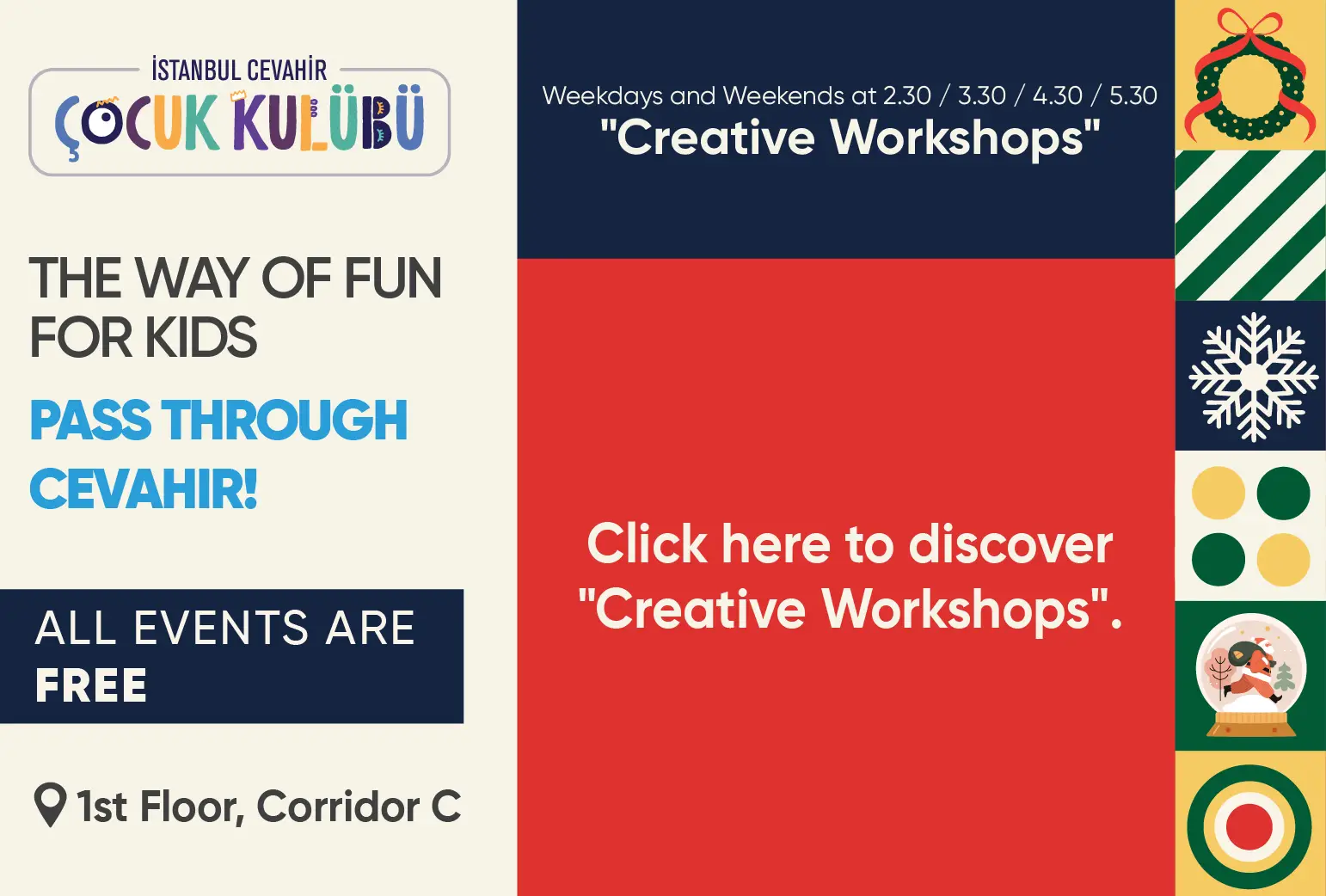 İSTANBUL CEVAHİR
ÇOCUK KULÜBÜ

THE WAY OF FUN FOR KIDS

PASS THROUGH CEVAHIR!

ALL EVENTS ARE FREE

1st Floor, Corridor C

Weekdays and Weekends at 2.30 / 3.30 / 4.30 / 5.30
"Creative Workshops"

Click here to discover "Creative Workshops".